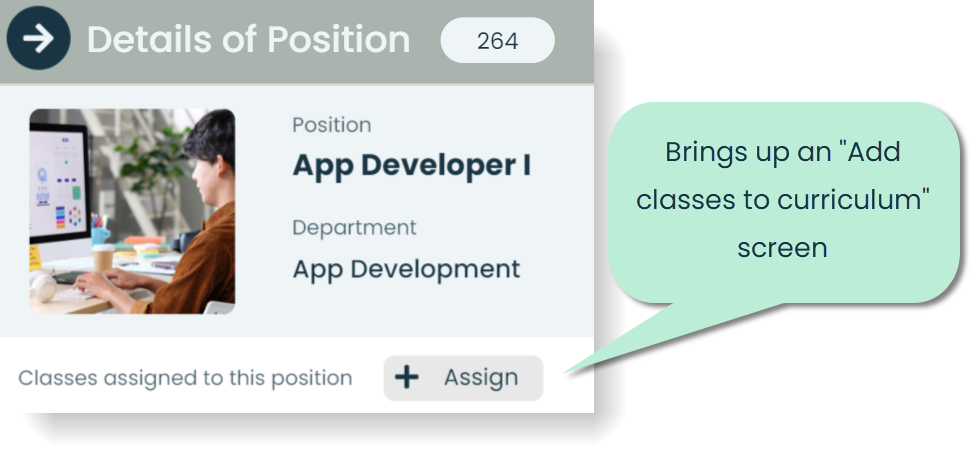 Details of Position 264

Position
App Developer I

Department
App Development

Classes assigned to this position + Assign

Brings up an "Add classes to curriculum" screen